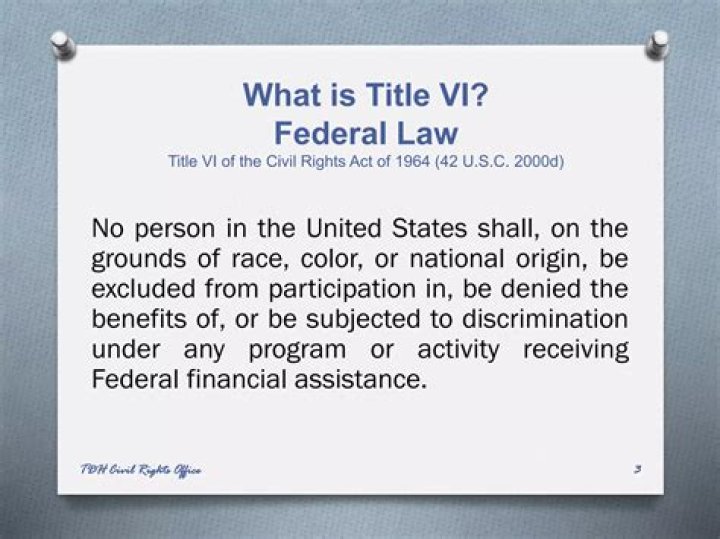 What is Title VI?
Federal Law
Title VI of the Civil Rights Act of 1964 (42 U.S.C. 2000d)

No person in the United States shall, on the grounds of race, color, or national origin, be excluded from participation in, be denied the benefits of, or be subjected to discrimination under any program or activity receiving Federal financial assistance.

TDH Civil Rights Office

3